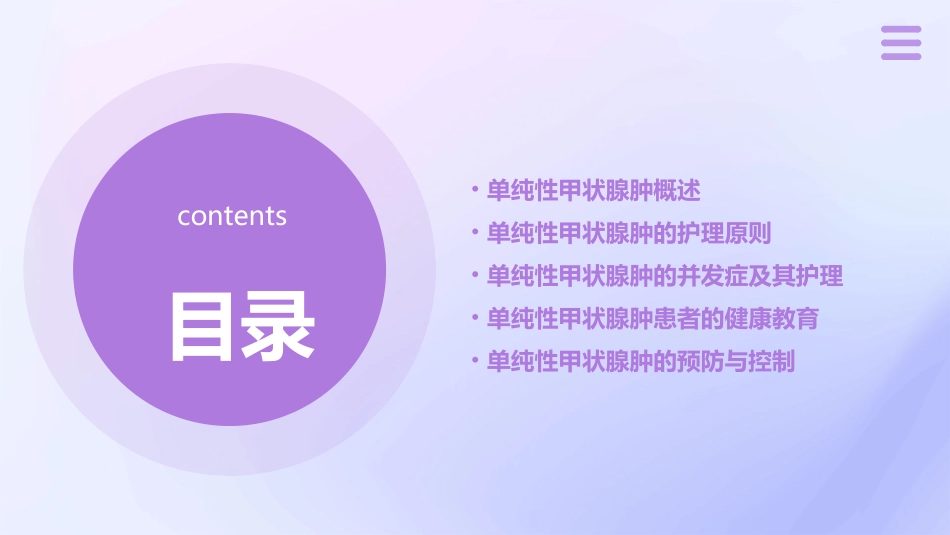 contents

目录

• 单纯性甲状腺肿概述
• 单纯性甲状腺肿的护理原则
• 单纯性甲状腺肿的并发症及其护理
• 单纯性甲状腺肿患者的健康教育
• 单纯性甲状腺肿的预防与控制